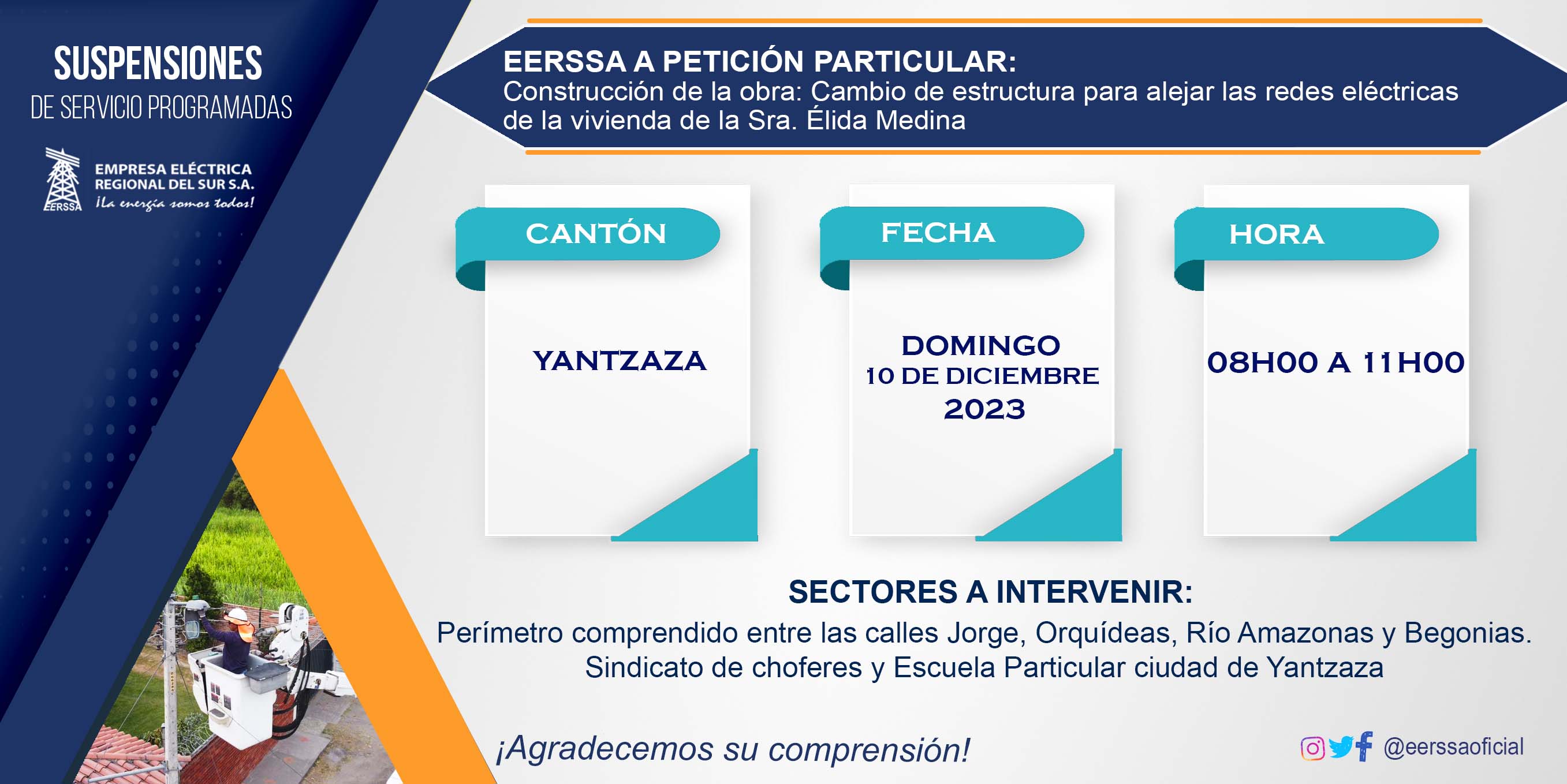 SUSPENSIONES
DE SERVICIO PROGRAMADAS

EERSSA
EMPRESA ELÉCTRICA
REGIONAL DEL SUR S.A.
¡La energía somos todos!

EERSSA A PETICIÓN PARTICULAR:
Construcción de la obra: Cambio de estructura para alejar las redes eléctricas de la vivienda de la Sra. Élida Medina

CANTÓN
YANTZAZA

FECHA
DOMINGO
10 DE DICIEMBRE
2023

HORA
08H00 A 11H00

SECTORES A INTERVENIR:
Perímetro comprendido entre las calles Jorge, Orquídeas, Río Amazonas y Begonias.
Sindicato de choferes y Escuela Particular ciudad de Yantzaza

¡Agradecemos su comprensión!

@eerssaoficial